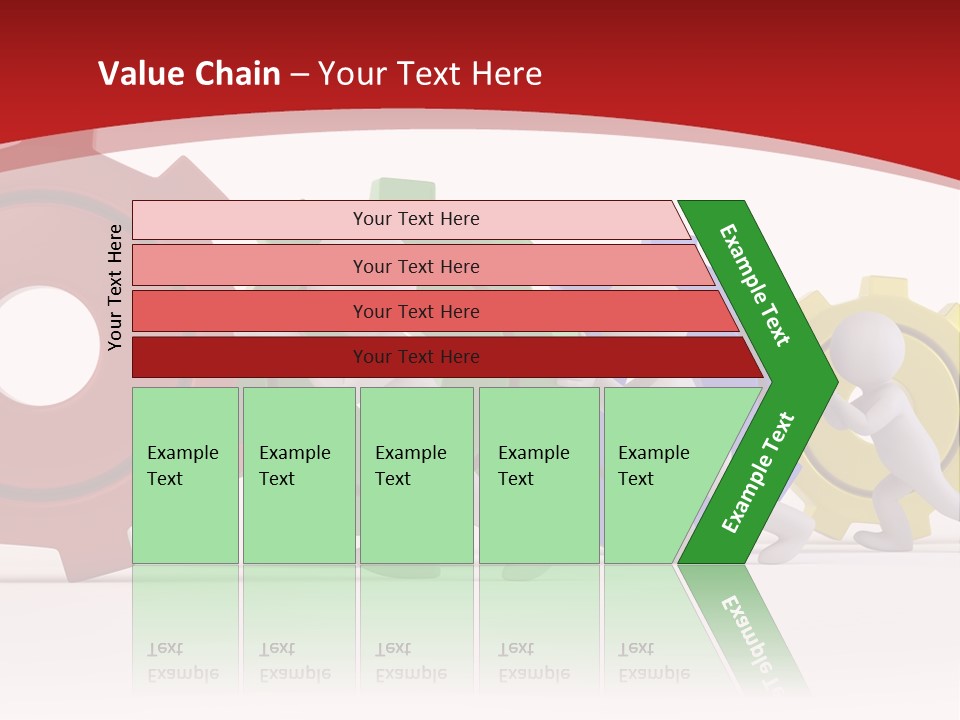 Value Chain – Your Text Here

Your Text Here

Your Text Here

Your Text Here

Your Text Here

Your Text Here

Example Text

Example Text

Example Text

Example Text

Example Text

Example Text

Example Text